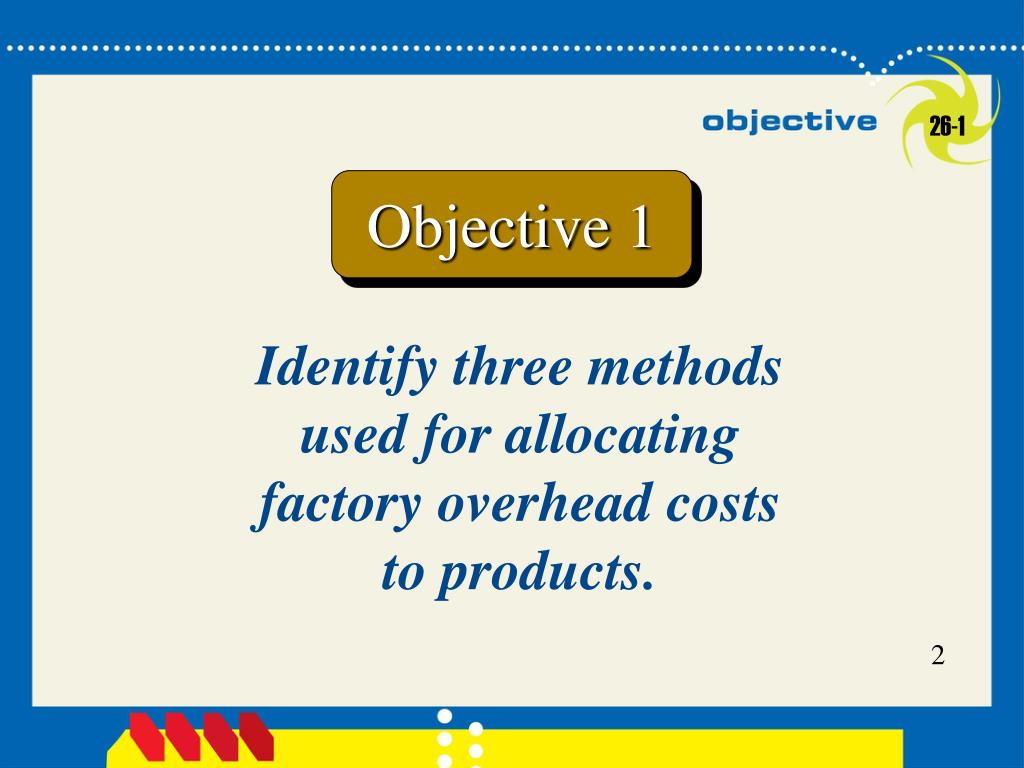 objective

26-1

Objective 1

Identify three methods used for allocating factory overhead costs to products.

2